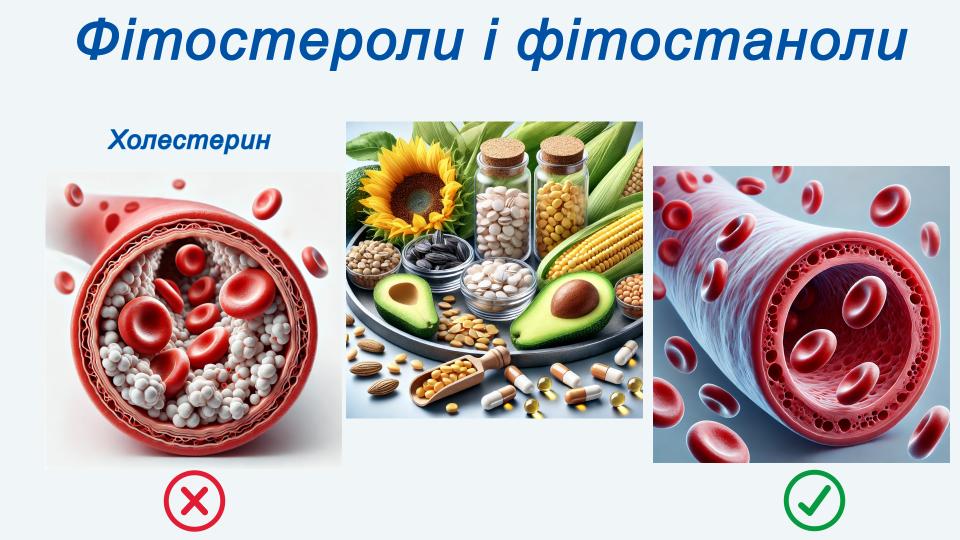 Фітостероли і фітостаноли

Холестерин